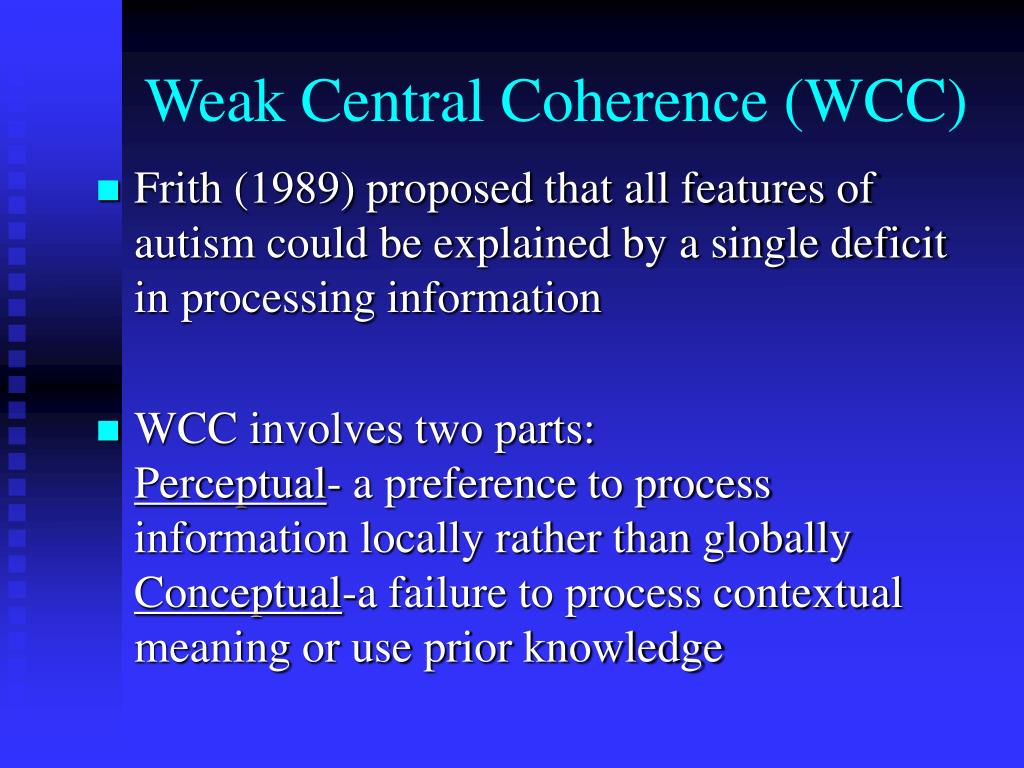 Weak Central Coherence (WCC)

Frith (1989) proposed that all features of autism could be explained by a single deficit in processing information

WCC involves two parts:
Perceptual- a preference to process information locally rather than globally
Conceptual-a failure to process contextual meaning or use prior knowledge